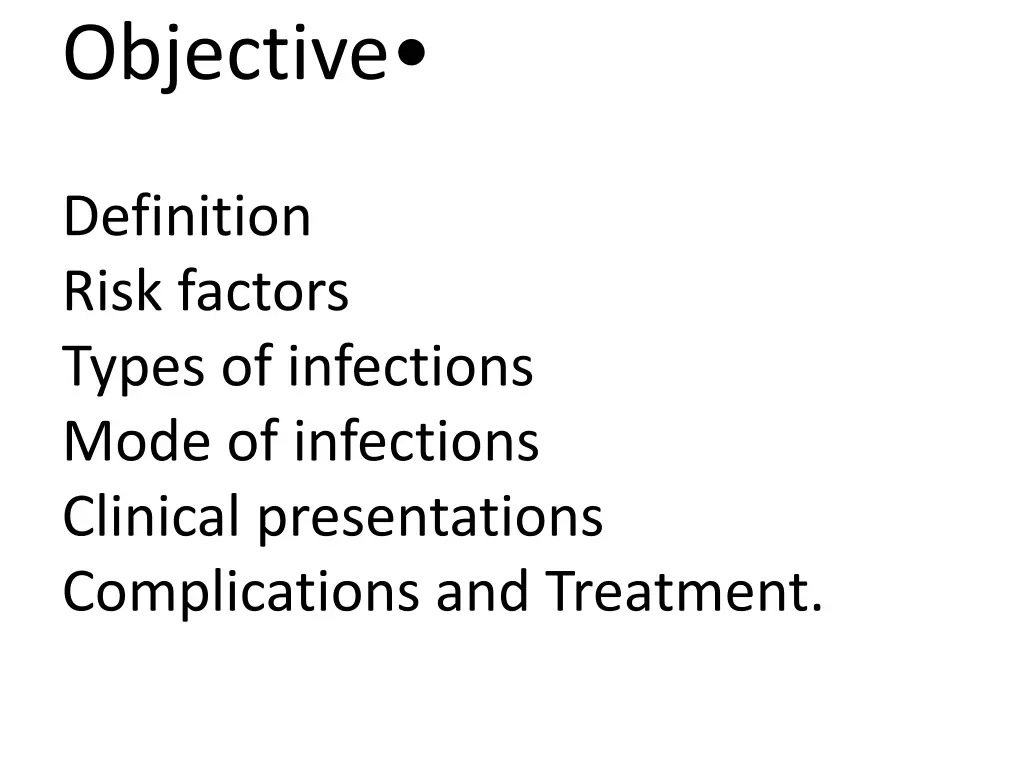 Objective•

Definition
Risk factors
Types of infections
Mode of infections
Clinical presentations
Complications and Treatment.